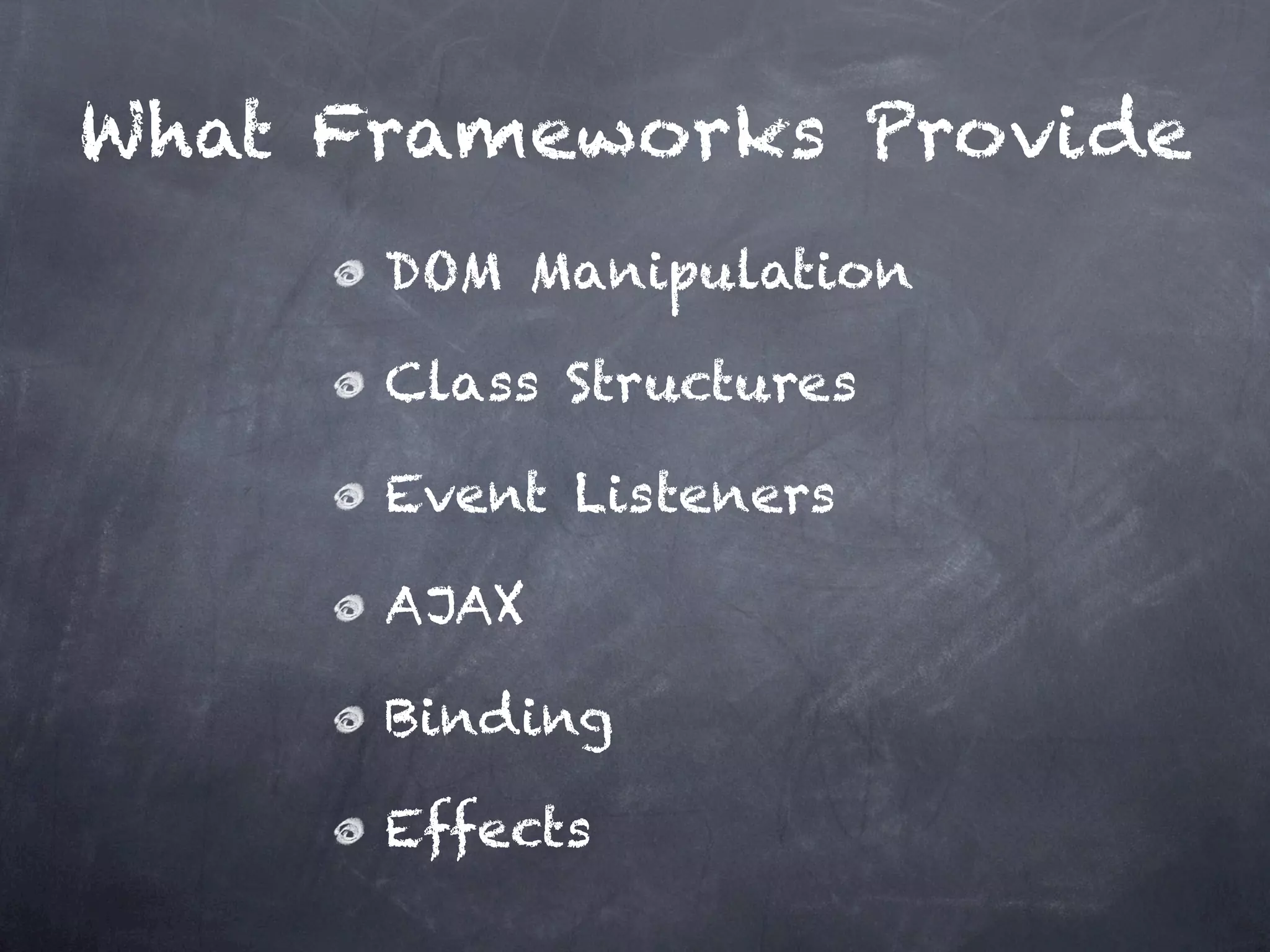 What Frameworks Provide

DOM Manipulation

Class Structures

Event Listeners

AJAX

Binding

Effects